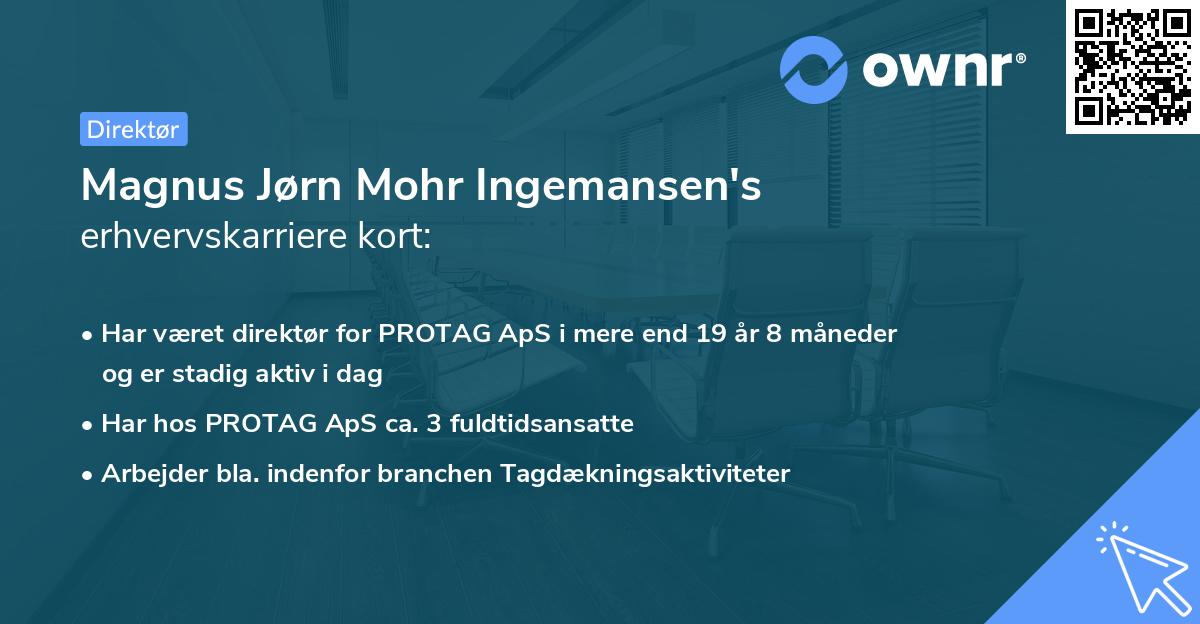 ownr®

Direktør

Magnus Jørn Mohr Ingemansen's erhvervskarriere kort:

• Har været direktør for PROTAG ApS i mere end 19 år 8 måneder og er stadig aktiv i dag

• Har hos PROTAG ApS ca. 3 fuldtidsansatte

• Arbejder bla. indenfor branchen Tagdækningsaktiviteter